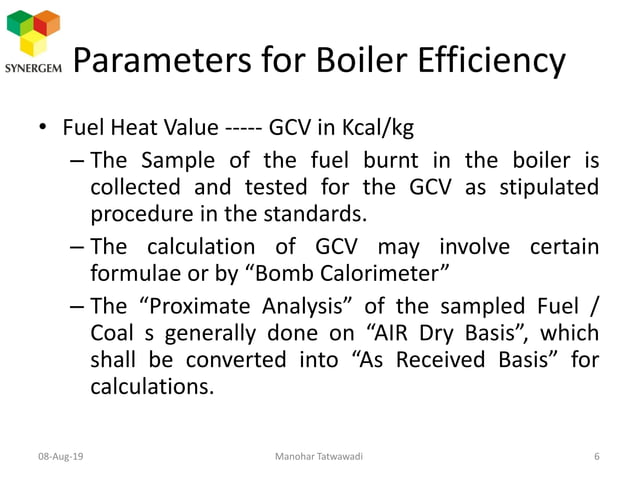 SYNERGEM

Parameters for Boiler Efficiency

• Fuel Heat Value ----- GCV in Kcal/kg

– The Sample of the fuel burnt in the boiler is collected and tested for the GCV as stipulated procedure in the standards.

– The calculation of GCV may involve certain formulae or by “Bomb Calorimeter”

– The “Proximate Analysis” of the sampled Fuel / Coal s generally done on “AIR Dry Basis”, which shall be converted into “As Received Basis” for calculations.

08-Aug-19 Manohar Tatwawadi 6